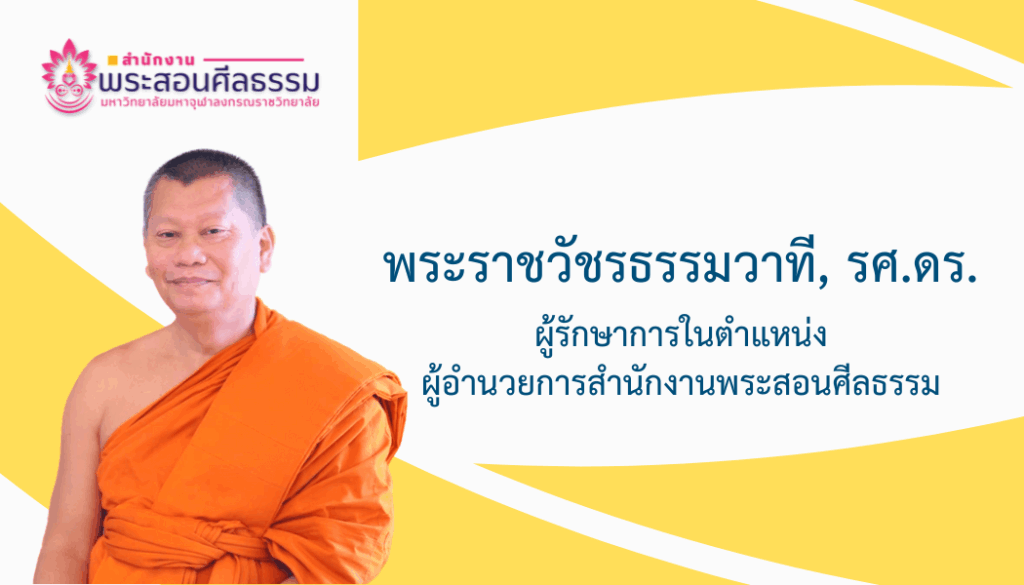 สำนักงาน
พระสอนศีลธรรม
มหาวิทยาลัยมหาจุฬาลงกรณราชวิทยาลัย

พระราชวัชรธรรมวาที, รศ.ดร.
ผู้รักษาการในตำแหน่ง
ผู้อำนวยการสำนักงานพระสอนศีลธรรม